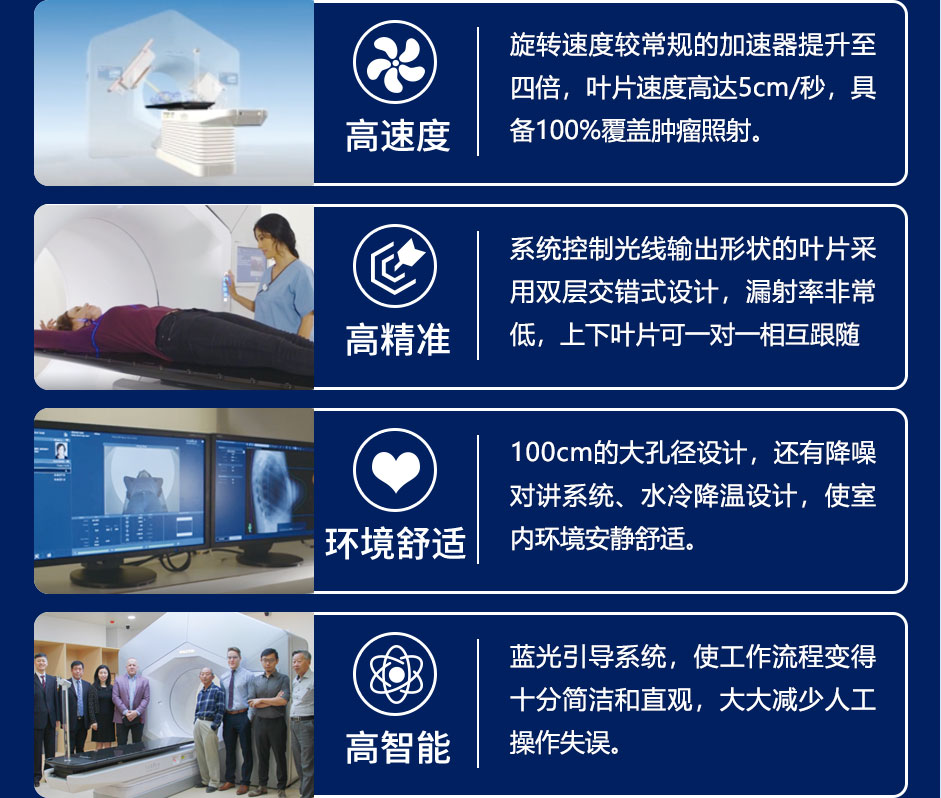 高速度

旋转速度较常规的加速器提升至四倍，叶片速度高达5cm/秒，具备100%覆盖肿瘤照射。

高精准

系统控制光线输出形状的叶片采用双层交错式设计，漏射率非常低，上下叶片可一对一相互跟随

环境舒适

100cm的大孔径设计，还有降噪对讲系统、水冷降温设计，使室内环境安静舒适。

高智能

蓝光引导系统，使工作流程变得十分简洁和直观，大大减少人工操作失误。